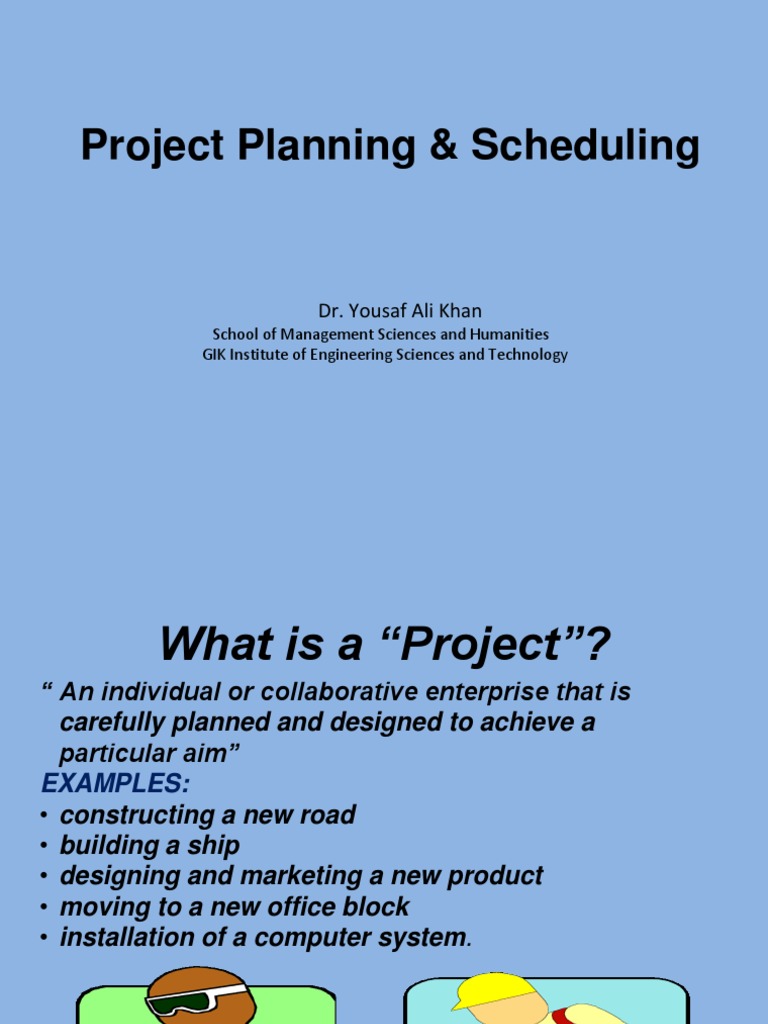 Project Planning & Scheduling

Dr. Yousaf Ali Khan
School of Management Sciences and Humanities
GIK Institute of Engineering Sciences and Technology

What is a “Project”?

“ An individual or collaborative enterprise that is carefully planned and designed to achieve a particular aim”

EXAMPLES:
• constructing a new road
• building a ship
• designing and marketing a new product
• moving to a new office block
• installation of a computer system.